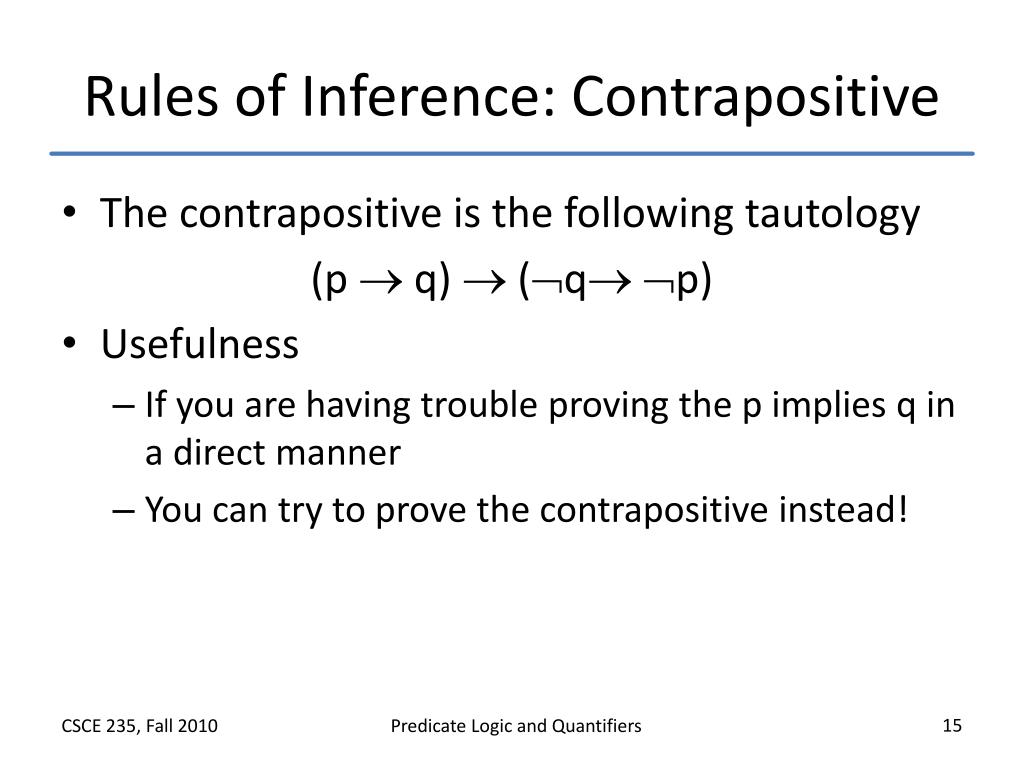 Rules of Inference: Contrapositive

• The contrapositive is the following tautology

$(p \rightarrow q) \rightarrow (\neg q \rightarrow \neg p)$

• Usefulness

– If you are having trouble proving the p implies q in a direct manner

– You can try to prove the contrapositive instead!

CSCE 235, Fall 2010

Predicate Logic and Quantifiers

15